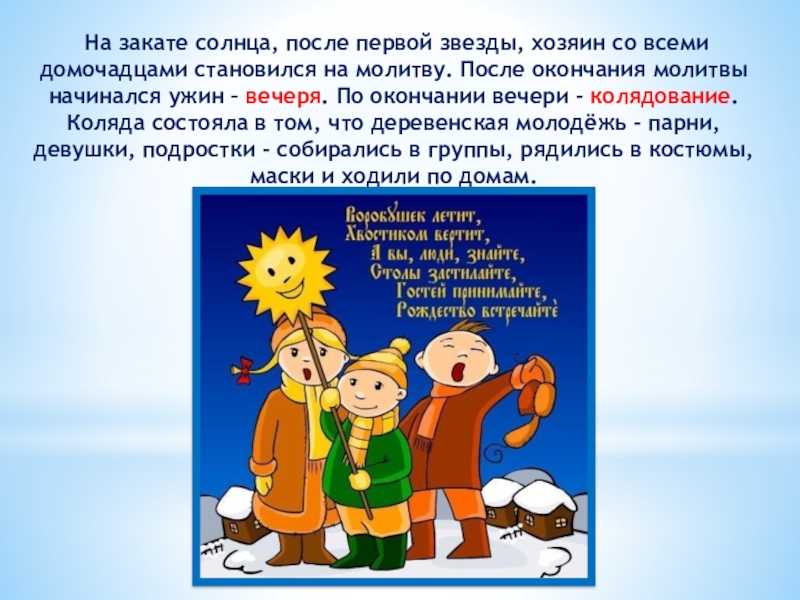 На закате солнца, после первой звезды, хозяин со всеми домочадцами становился на молитву. После окончания молитвы начинался ужин – вечеря. По окончании вечери - колядование. Коляда состояла в том, что деревенская молодёжь - парни, девушки, подростки - собирались в группы, рядились в костюмы, маски и ходили по домам.

Воробушек летит,
Хвостиком вертит,
А вы, люди, знайте,
Столы застилайте,
Гостей принимайте,
Рождество встречайте